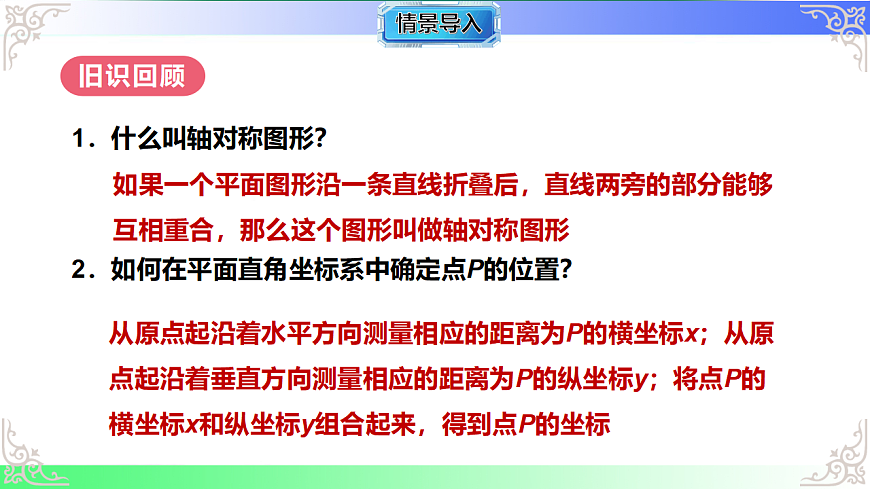 情景导入

旧识回顾

1．什么叫轴对称图形?

如果一个平面图形沿一条直线折叠后，直线两旁的部分能够互相重合，那么这个图形叫做轴对称图形

2．如何在平面直角坐标系中确定点$P$的位置?

从原点起沿着水平方向测量相应的距离为$P$的横坐标$x$；从原点起沿着垂直方向测量相应的距离为$P$的纵坐标$y$；将点$P$的横坐标$x$和纵坐标$y$组合起来，得到点$P$的坐标